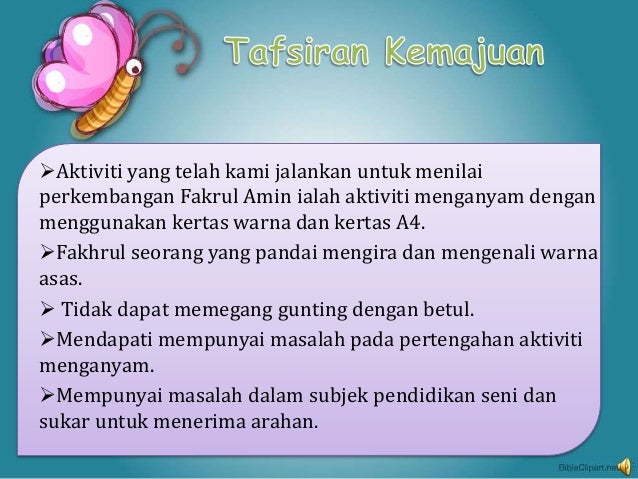 Tafsiran Kemajuan

➢Aktiviti yang telah kami jalankan untuk menilai perkembangan Fakrul Amin ialah aktiviti menganyam dengan menggunakan kertas warna dan kertas A4.

➢Fakhrul seorang yang pandai mengira dan mengenali warna asas.

➢ Tidak dapat memegang gunting dengan betul.

➢Mendapati mempunyai masalah pada pertengahan aktiviti menganyam.

➢Mempunyai masalah dalam subjek pendidikan seni dan sukar untuk menerima arahan.

BibleClipart.net